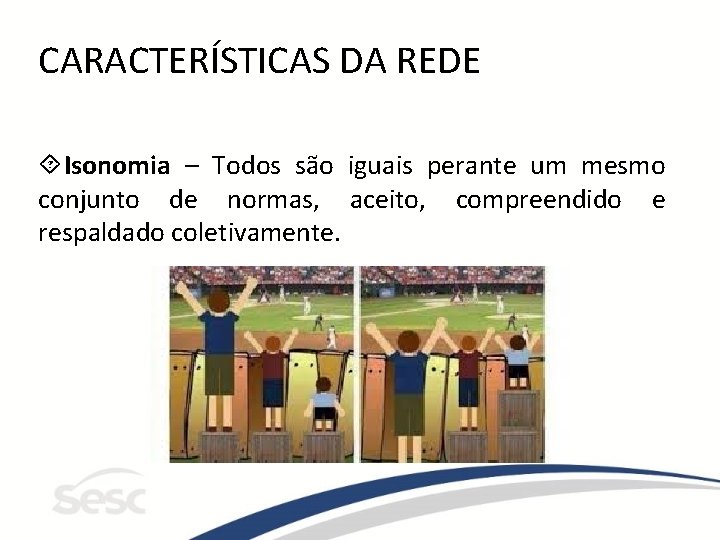 CARACTERÍSTICAS DA REDE

Isonomia – Todos são iguais perante um mesmo conjunto de normas, aceito, compreendido e respaldado coletivamente.

sesc